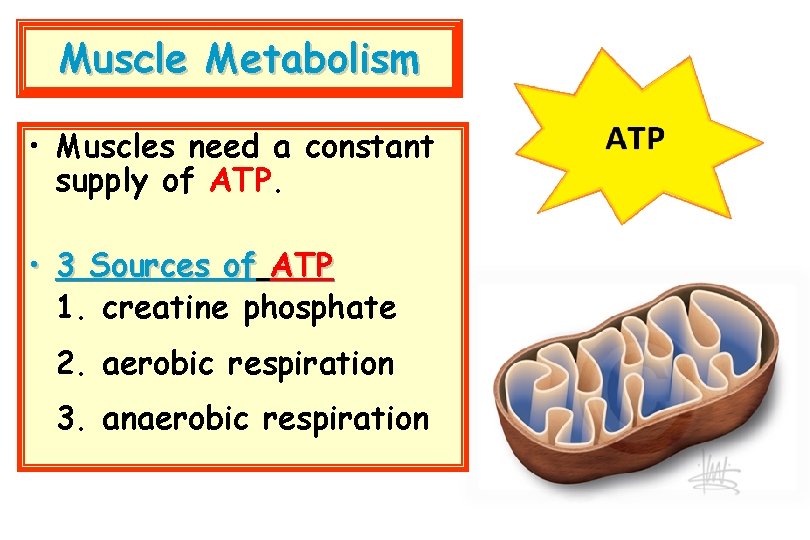 Muscle Metabolism

• Muscles need a constant supply of ATP.

• 3 Sources of ATP
1. creatine phosphate
2. aerobic respiration
3. anaerobic respiration

ATP